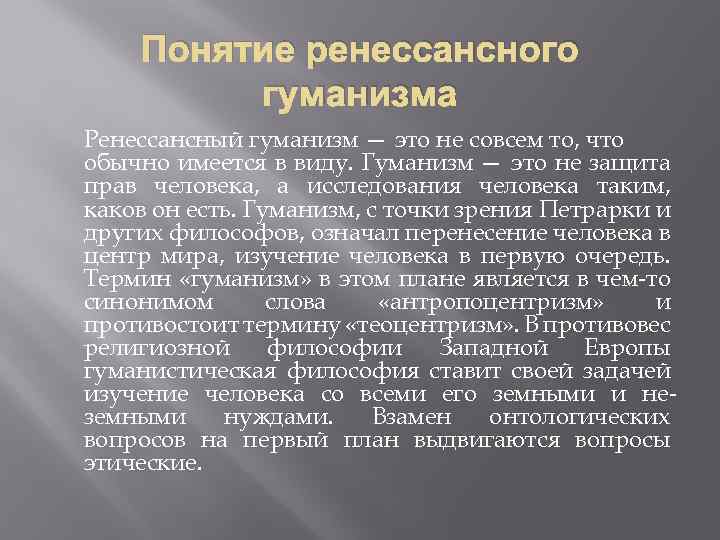 Понятие ренессансного гуманизма

Ренессансный гуманизм — это не совсем то, что обычно имеется в виду. Гуманизм — это не защита прав человека, а исследования человека таким, каков он есть. Гуманизм, с точки зрения Петрарки и других философов, означал перенесение человека в центр мира, изучение человека в первую очередь. Термин «гуманизм» в этом плане является в чем-то синонимом слова «антропоцентризм» и противостоит термину «теоцентризм». В противовес религиозной философии Западной Европы гуманистическая философия ставит своей задачей изучение человека со всеми его земными и неземными нуждами. Взамен онтологических вопросов на первый план выдвигаются вопросы этические.